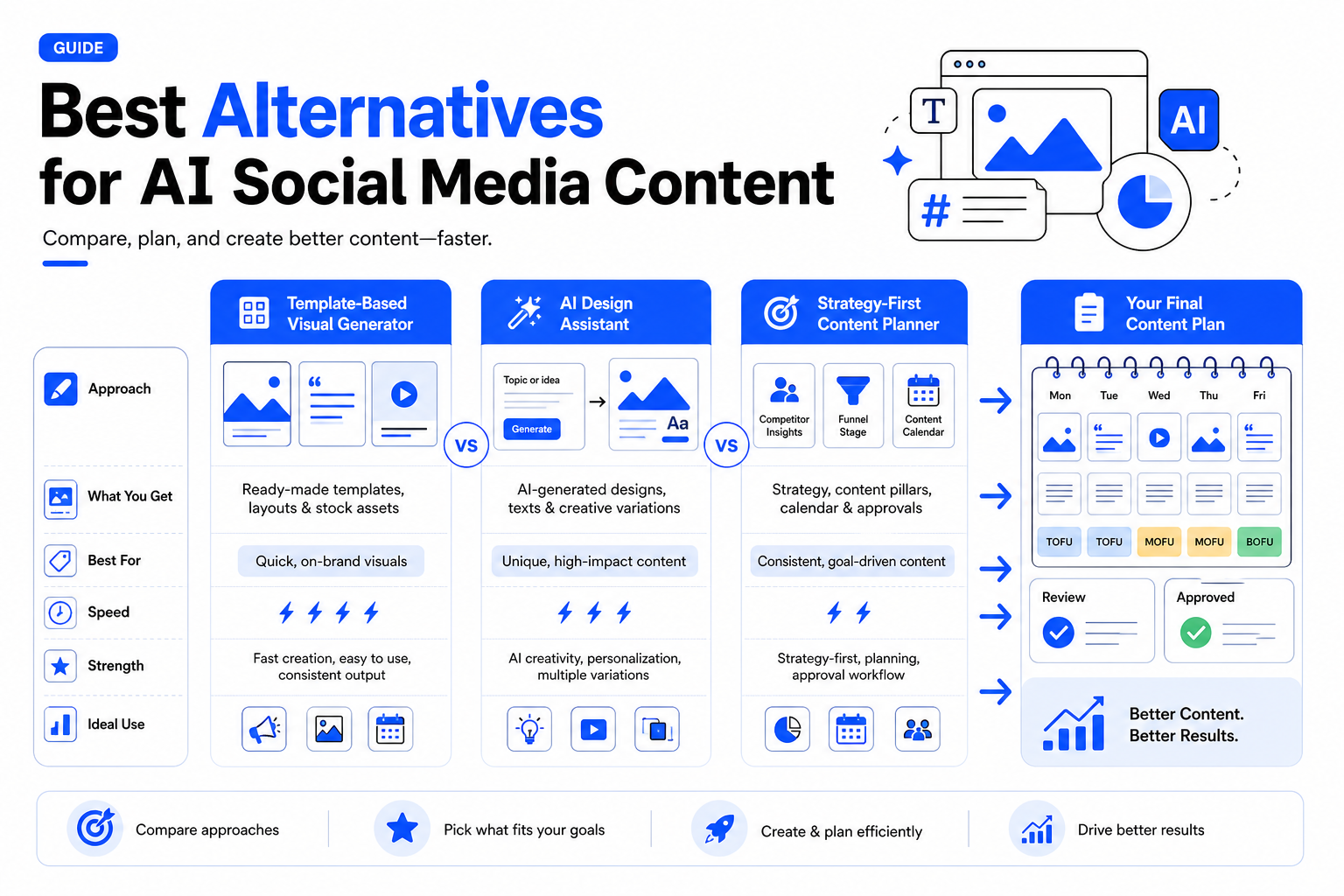 GUIDE

Best Alternatives for AI Social Media Content

Compare, plan, and create better content—faster.

T

AI

#

Approach

What You Get

Best For

Speed

Strength

Ideal Use

Template-Based Visual Generator

Ready-made templates, layouts & stock assets

Quick, on-brand visuals

Fast creation, easy to use, consistent output

VS

AI Design Assistant

Topic or idea

Generate

Aa

AI-generated designs, texts & creative variations

Unique, high-impact content

AI creativity, personalization, multiple variations

VS

Strategy-First Content Planner

Competitor Insights

Funnel Stage

Content Calendar

Strategy, content pillars, calendar & approvals

Consistent, goal-driven content

Strategy-first, planning, approval workflow

Your Final Content Plan

Mon Tue Wed Thu Fri

TOFU TOFU MOFU MOFU BOFU

Review

Approved

Better Content. Better Results.

Compare approaches

Pick what fits your goals

Create & plan efficiently

Drive better results